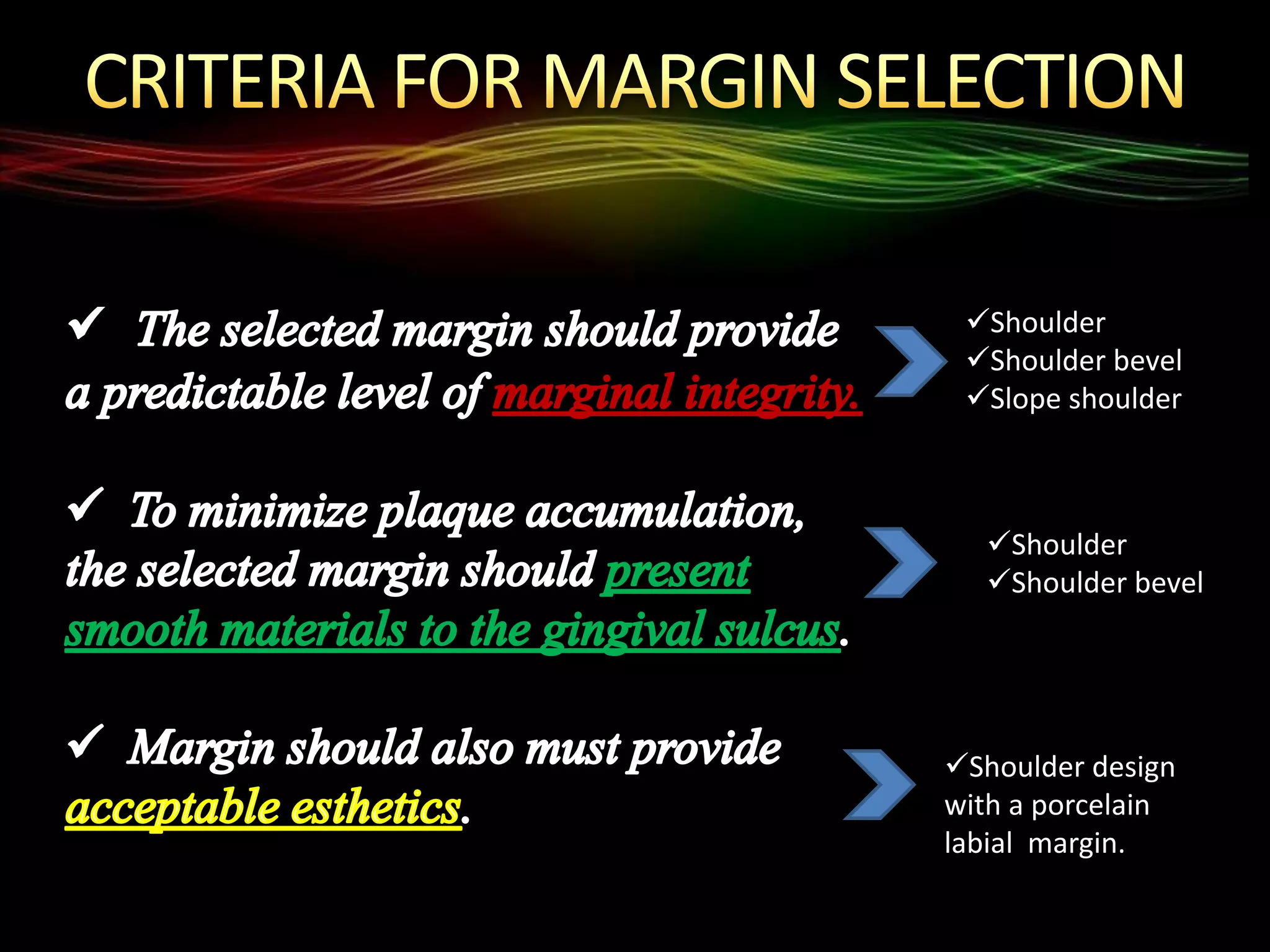 CRITERIA FOR MARGIN SELECTION

✓ The selected margin should provide a predictable level of marginal integrity.

✓Shoulder
✓Shoulder bevel
✓Slope shoulder

✓ To minimize plaque accumulation, the selected margin should present smooth materials to the gingival sulcus.

✓Shoulder
✓Shoulder bevel

✓ Margin should also must provide acceptable esthetics.

✓Shoulder design with a porcelain labial margin.